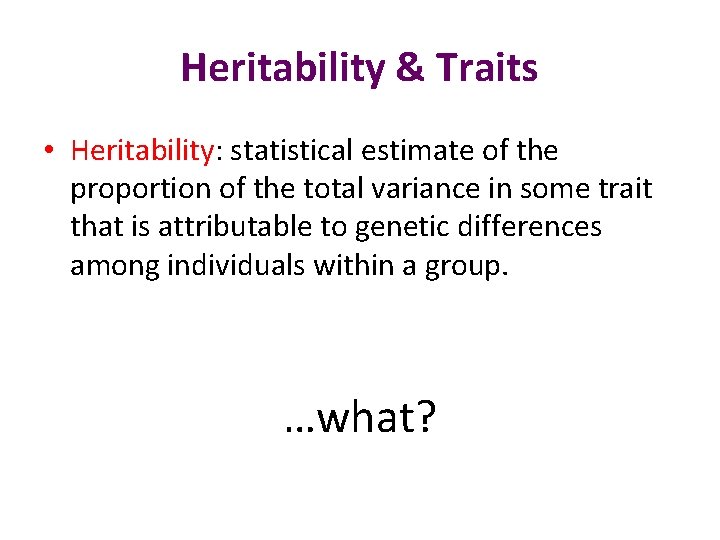 Heritability & Traits

• Heritability: statistical estimate of the proportion of the total variance in some trait that is attributable to genetic differences among individuals within a group.

…what?